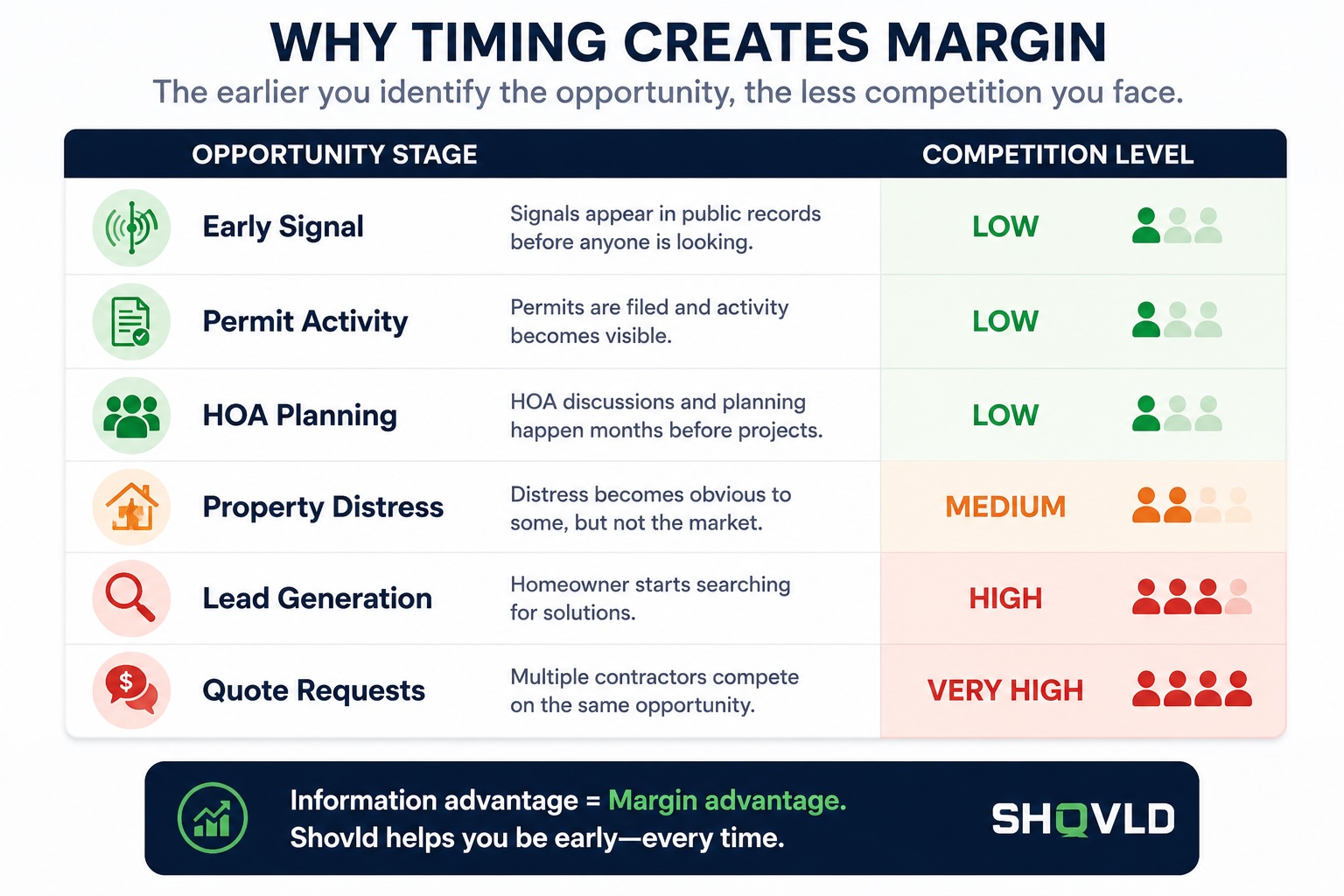 WHY TIMING CREATES MARGIN

The earlier you identify the opportunity, the less competition you face.

| OPPORTUNITY STAGE | | COMPETITION LEVEL |
|---|---|---|
| Early Signal | Signals appear in public records before anyone is looking. | LOW |
| Permit Activity | Permits are filed and activity becomes visible. | LOW |
| HOA Planning | HOA discussions and planning happen months before projects. | LOW |
| Property Distress | Distress becomes obvious to some, but not the market. | MEDIUM |
| Lead Generation | Homeowner starts searching for solutions. | HIGH |
| Quote Requests | Multiple contractors compete on the same opportunity. | VERY HIGH |

Information advantage = Margin advantage.
Shovld helps you be early—every time.

SHOVLD